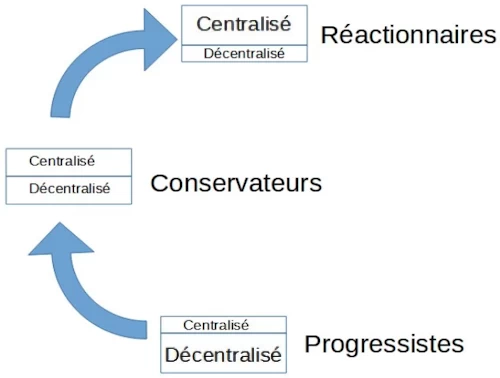 Centralisé
Décentralisé
Réactionnaires

Centralisé
Décentralisé
Conservateurs

Centralisé
Décentralisé
Progressistes